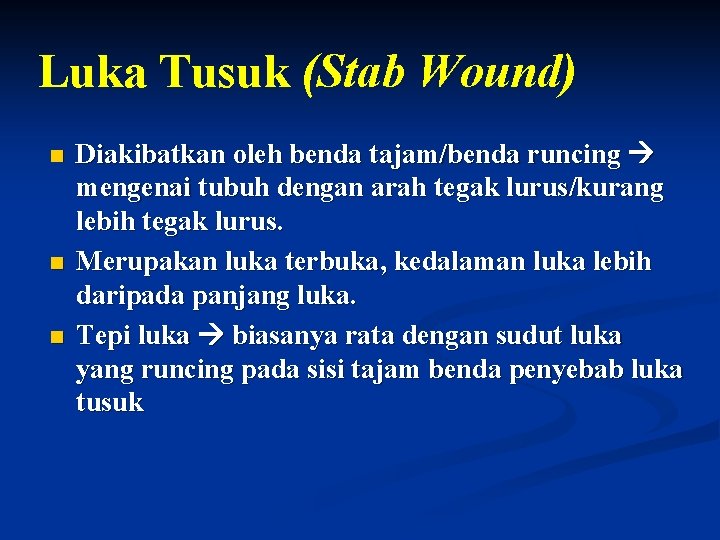 Luka Tusuk (Stab Wound)

■ Diakibatkan oleh benda tajam/benda runcing → mengenai tubuh dengan arah tegak lurus/kurang lebih tegak lurus.

■ Merupakan luka terbuka, kedalaman luka lebih daripada panjang luka.

■ Tepi luka → biasanya rata dengan sudut luka yang runcing pada sisi tajam benda penyebab luka tusuk